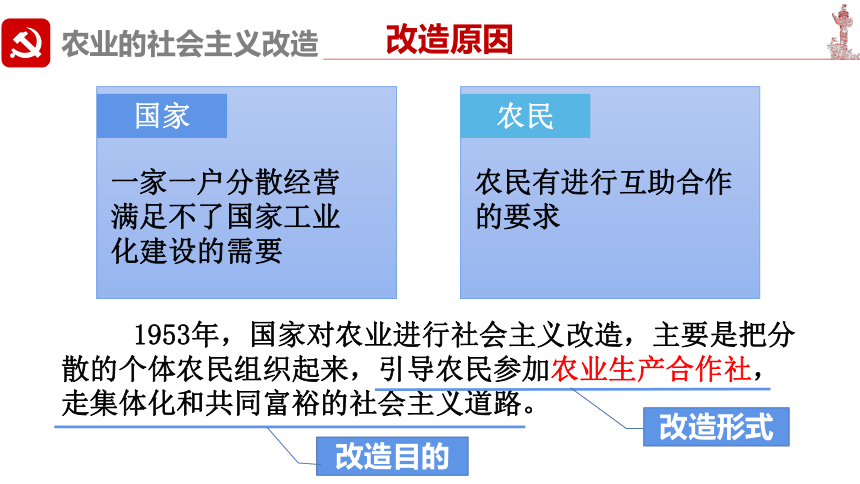 农业的社会主义改造

改造原因

国家

一家一户分散经营满足不了国家工业化建设的需要

农民

农民有进行互助合作的要求

1953年，国家对农业进行社会主义改造，主要是把分散的个体农民组织起来，引导农民参加农业生产合作社，走集体化和共同富裕的社会主义道路。

改造形式

改造目的